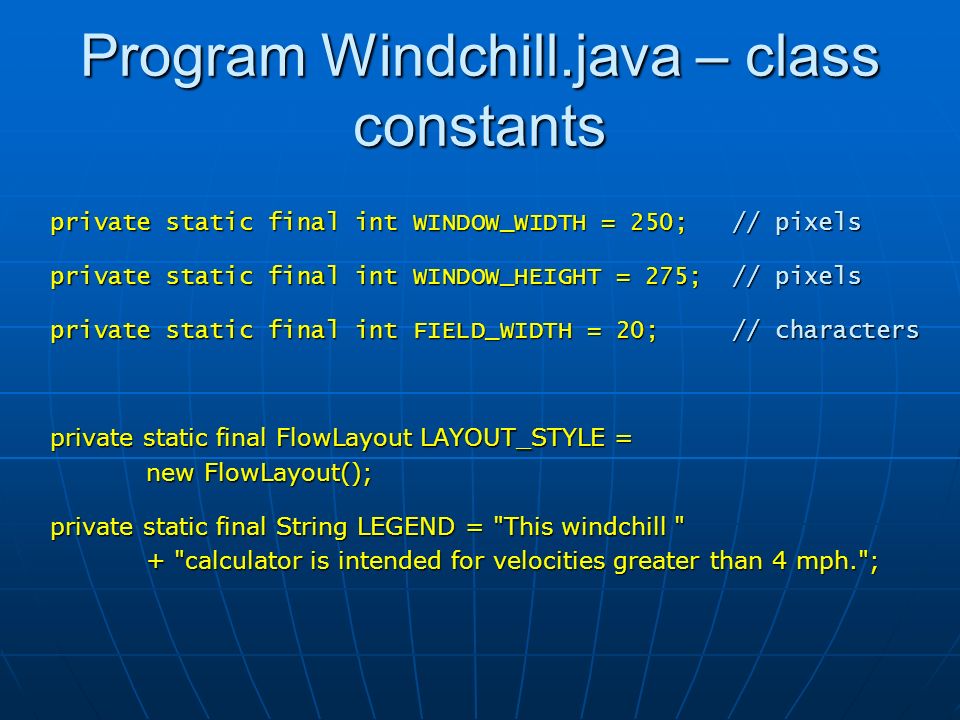 Program Windchill.java – class constants

private static final int WINDOW_WIDTH = 250;   // pixels

private static final int WINDOW_HEIGHT = 275;  // pixels

private static final int FIELD_WIDTH = 20;     // characters

private static final FlowLayout LAYOUT_STYLE =
new FlowLayout();

private static final String LEGEND = "This windchill "
+ "calculator is intended for velocities greater than 4 mph.";